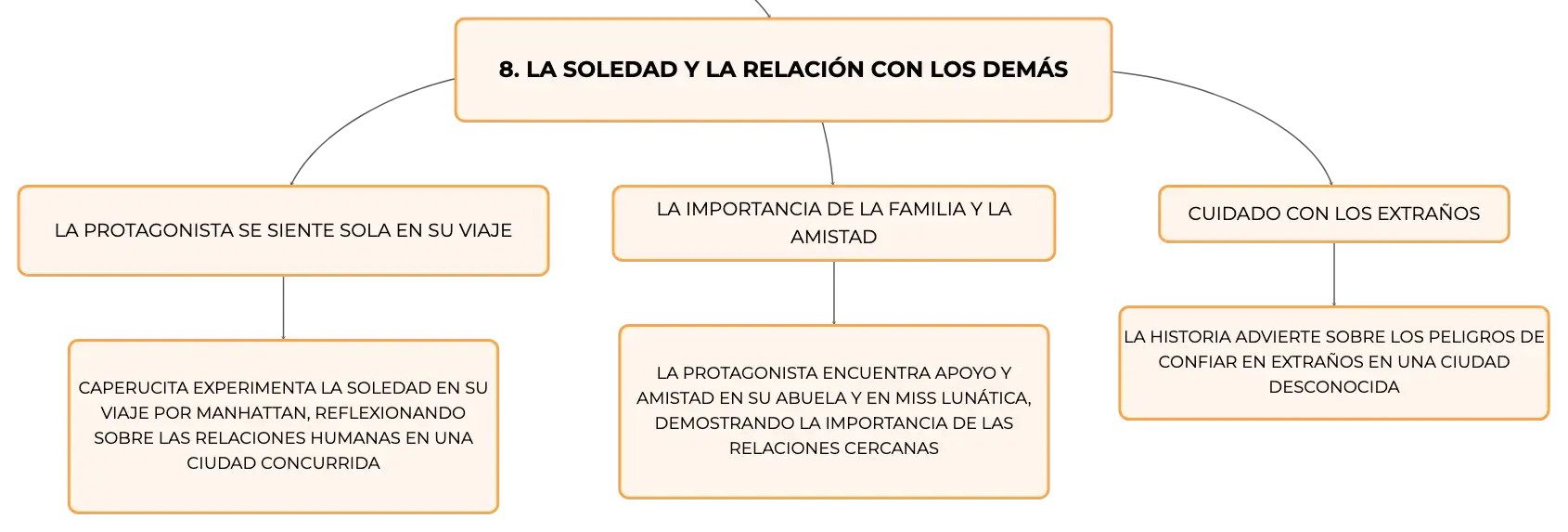 8. LA SOLEDAD Y LA RELACIÓN CON LOS DEMÁS

LA PROTAGONISTA SE SIENTE SOLA EN SU VIAJE

CAPERUCITA EXPERIMENTA LA SOLEDAD EN SU VIAJE POR MANHATTAN, REFLEXIONANDO SOBRE LAS RELACIONES HUMANAS EN UNA CIUDAD CONCURRIDA

LA IMPORTANCIA DE LA FAMILIA Y LA AMISTAD

LA PROTAGONISTA ENCUENTRA APOYO Y AMISTAD EN SU ABUELA Y EN MISS LUNÁTICA, DEMOSTRANDO LA IMPORTANCIA DE LAS RELACIONES CERCANAS

CUIDADO CON LOS EXTRAÑOS

LA HISTORIA ADVIERTE SOBRE LOS PELIGROS DE CONFIAR EN EXTRAÑOS EN UNA CIUDAD DESCONOCIDA